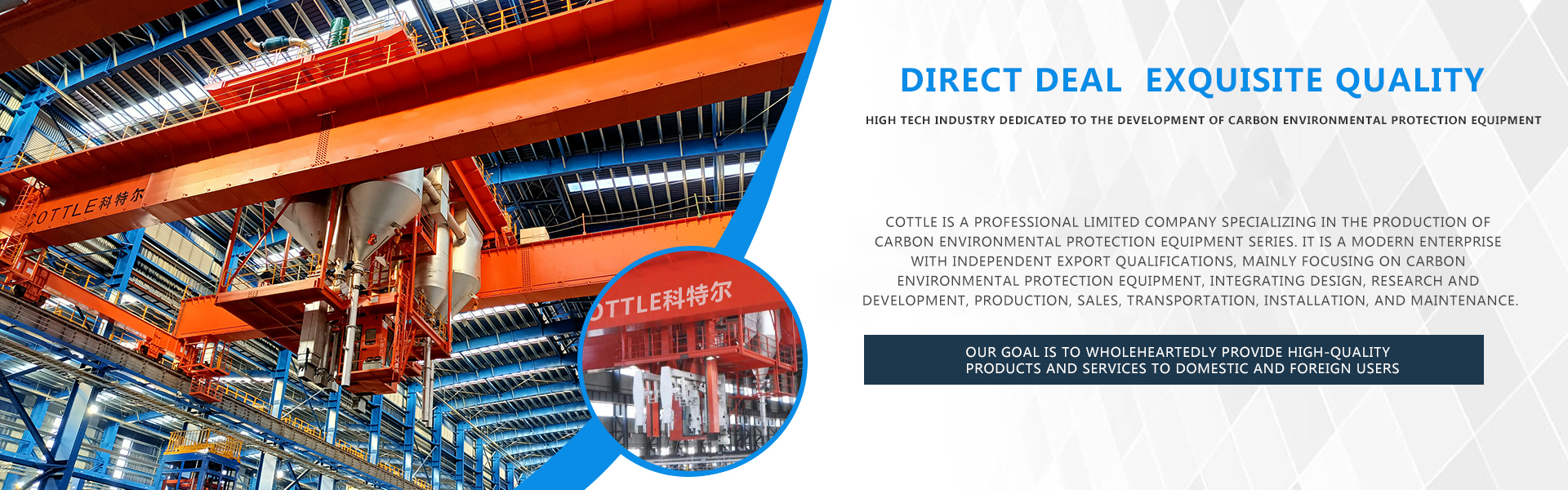 OTTLE科特尔

OTTLE科特尔

DIRECT DEAL  EXQUISITE QUALITY

HIGH TECH INDUSTRY DEDICATED TO THE DEVELOPMENT OF CARBON ENVIRONMENTAL PROTECTION EQUIPMENT

COTTLE IS A PROFESSIONAL LIMITED COMPANY SPECIALIZING IN THE PRODUCTION OF CARBON ENVIRONMENTAL PROTECTION EQUIPMENT SERIES. IT IS A MODERN ENTERPRISE WITH INDEPENDENT EXPORT QUALIFICATIONS, MAINLY FOCUSING ON CARBON ENVIRONMENTAL PROTECTION EQUIPMENT, INTEGRATING DESIGN, RESEARCH AND DEVELOPMENT, PRODUCTION, SALES, TRANSPORTATION, INSTALLATION, AND MAINTENANCE.

OUR GOAL IS TO WHOLEHEARTEDLY PROVIDE HIGH-QUALITY PRODUCTS AND SERVICES TO DOMESTIC AND FOREIGN USERS